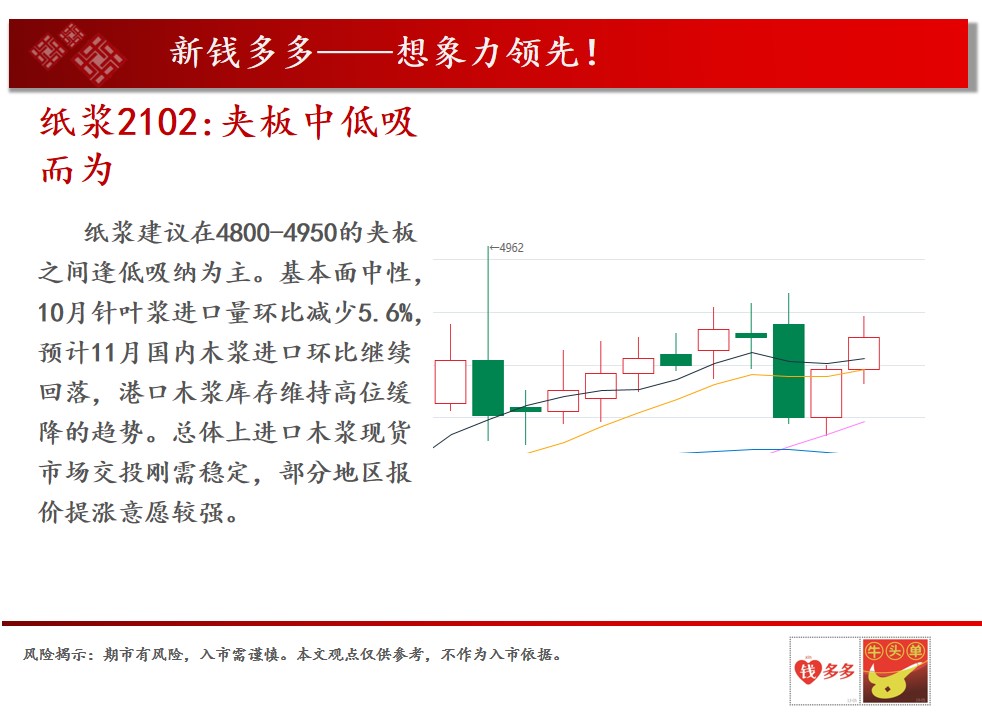 新钱多多——想象力领先！

纸浆2102:夹板中低吸而为

纸浆建议在4800-4950的夹板之间逢低吸纳为主。基本面中性，10月针叶浆进口量环比减少5.6%，预计11月国内木浆进口环比继续回落，港口木浆库存维持高位缓降的趋势。总体上进口木浆现货市场交投刚需稳定，部分地区报价提涨意愿较强。

←4962

风险揭示：期市有风险，入市需谨慎。本文观点仅供参考，不作为入市依据。

钱多多

牛头单